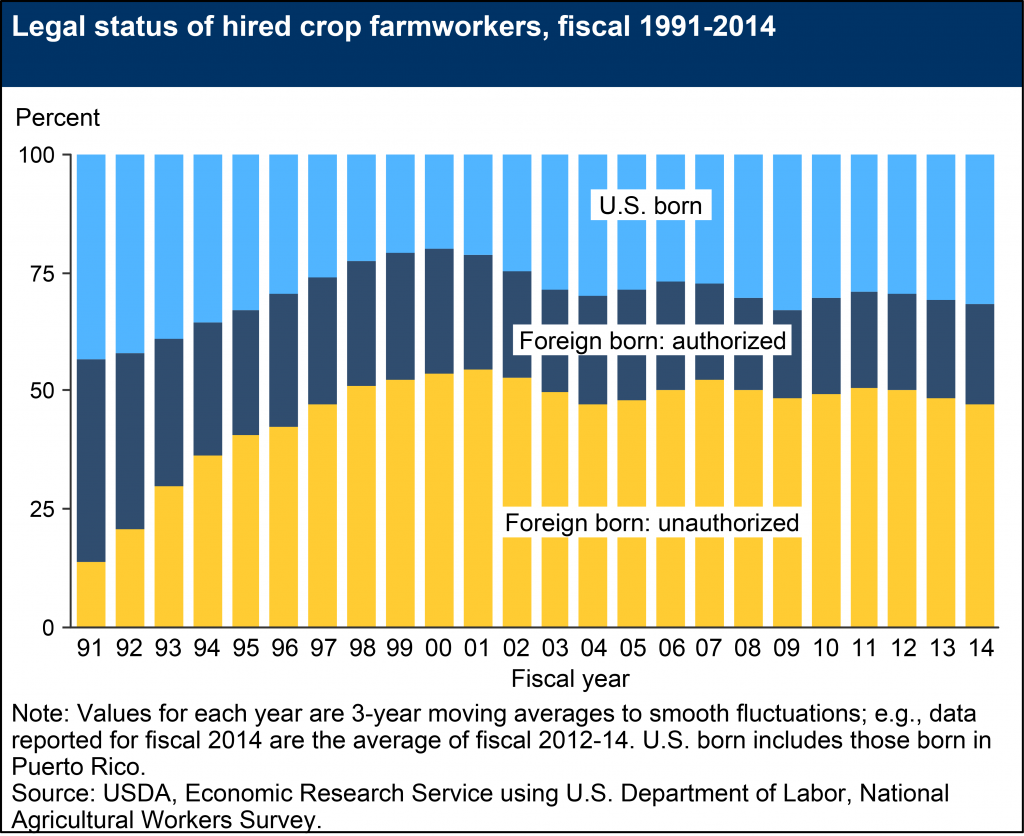 Legal status of hired crop farmworkers, fiscal 1991-2014

Percent

100
75
50
25
0

U.S. born

Foreign born: authorized

Foreign born: unauthorized

91 92 93 94 95 96 97 98 99 00 01 02 03 04 05 06 07 08 09 10 11 12 13 14

Fiscal year

Note: Values for each year are 3-year moving averages to smooth fluctuations; e.g., data reported for fiscal 2014 are the average of fiscal 2012-14. U.S. born includes those born in Puerto Rico.
Source: USDA, Economic Research Service using U.S. Department of Labor, National Agricultural Workers Survey.